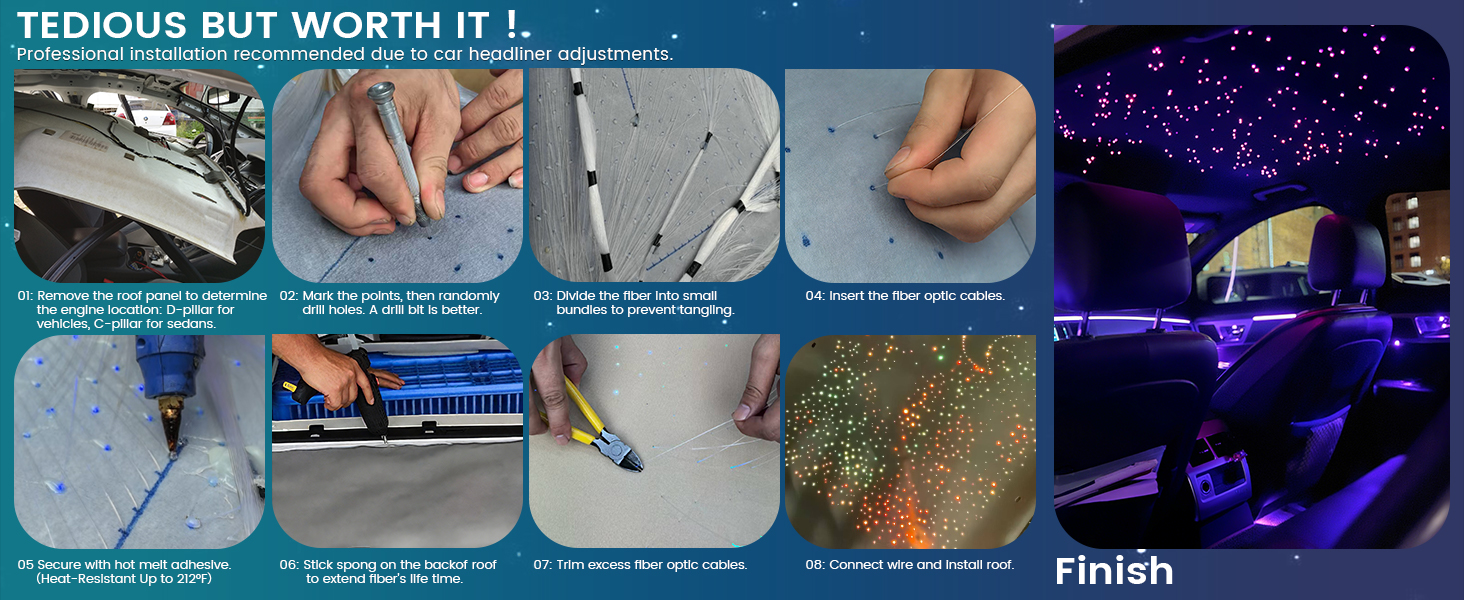 TEDIOUS BUT WORTH IT !
Professional installation recommended due to car headliner adjustments.

01: Remove the roof panel to determine the engine location: D-pillar for vehicles, C-pillar for sedans.

02: Mark the points, then randomly drill holes. A drill bit is better.

03: Divide the fiber into small bundles to prevent tangling.

04: Insert the fiber optic cables.

05 Secure with hot melt adhesive. (Heat-Resistant Up to 212°F)

06: Stick spong on the backof roof to extend fiber's life time.

07: Trim excess fiber optic cables.

08: Connect wire and install roof.

Finish